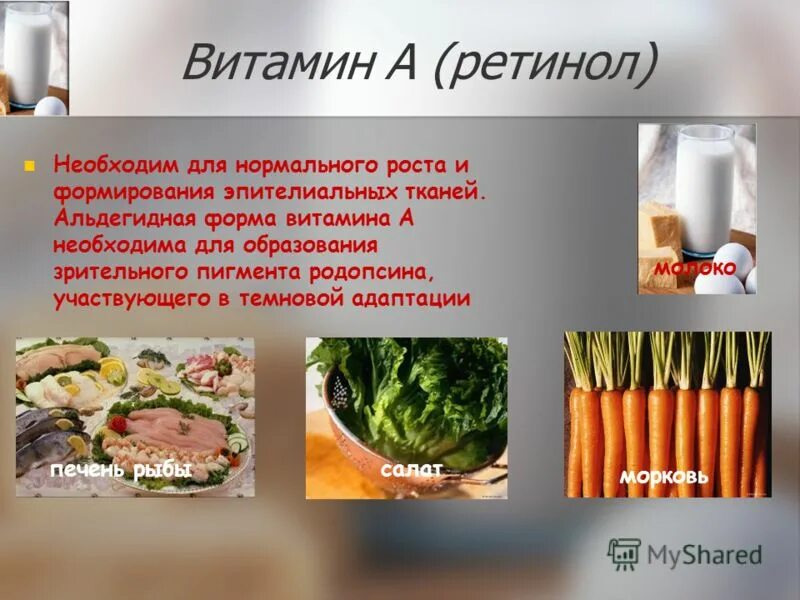 Витамин А (ретинол)

Необходим для нормального роста и формирования эпителиальных тканей. Альдегидная форма витамина А необходима для образования зрительного пигмента родопсина, участвующего в темновой адаптации

молоко

печень рыбы

салат

морковь

MyShared